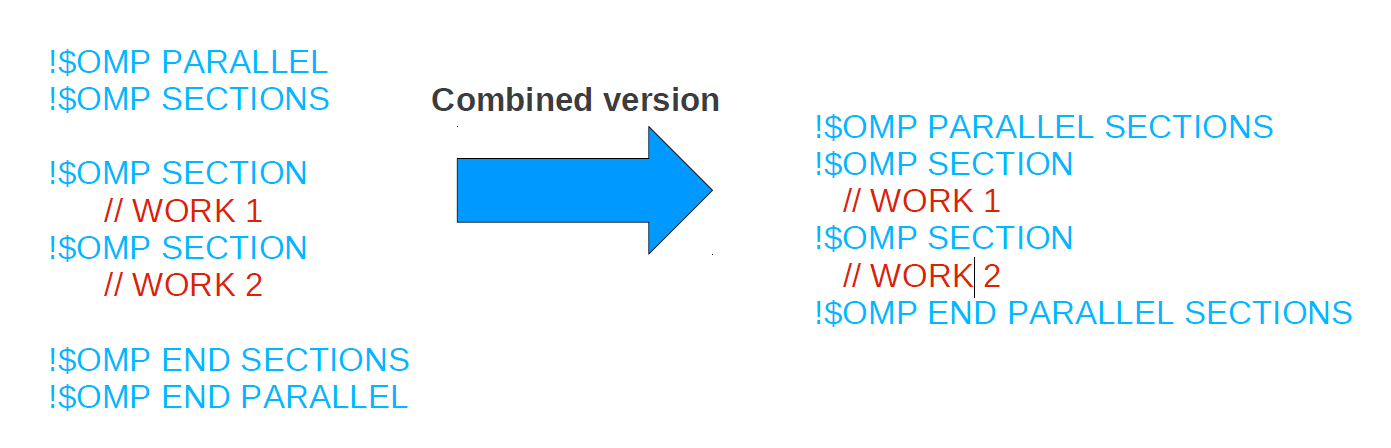 !$OMP PARALLEL
!$OMP SECTIONS

!$OMP SECTION
// WORK 1
!$OMP SECTION
// WORK 2

!$OMP END SECTIONS
!$OMP END PARALLEL

Combined version

!$OMP PARALLEL SECTIONS
!$OMP SECTION
// WORK 1
!$OMP SECTION
// WORK 2
!$OMP END PARALLEL SECTIONS